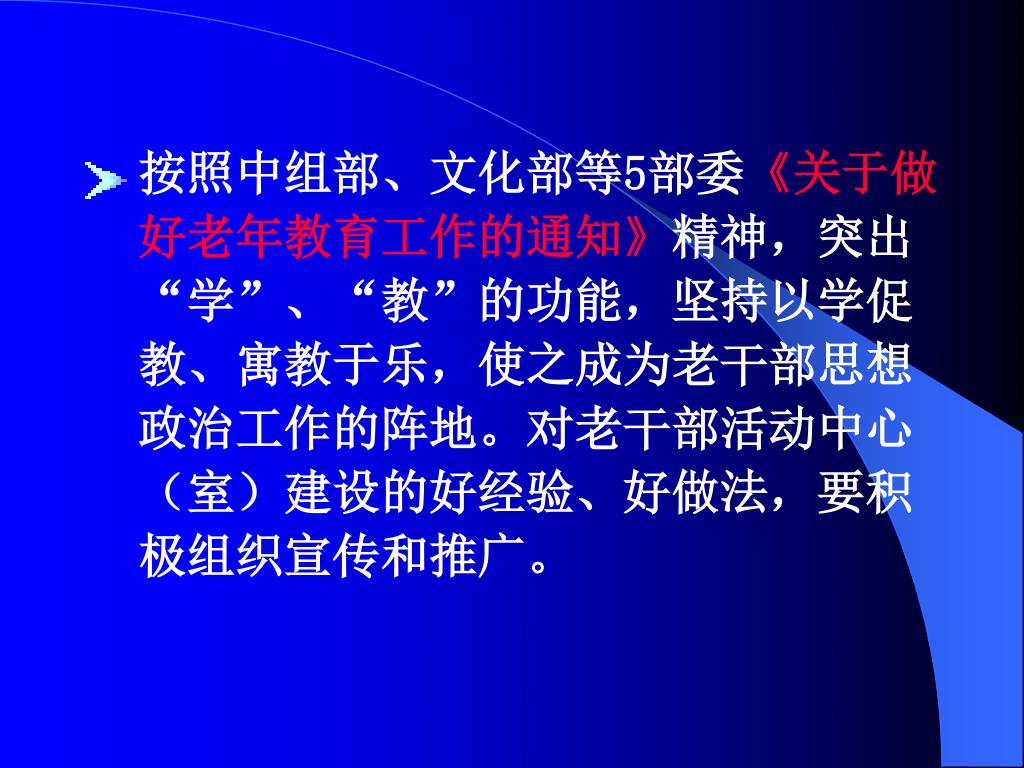 按照中组部、文化部等5部委《关于做好老年教育工作的通知》精神，突出“学”、“教”的功能，坚持以学促教、寓教于乐，使之成为老干部思想政治工作的阵地。对老干部活动中心（室）建设的好经验、好做法，要积极组织宣传和推广。